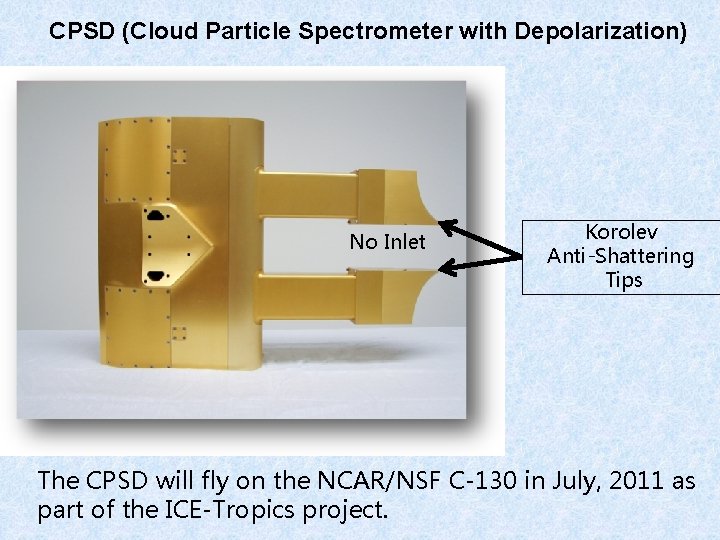 CPSD (Cloud Particle Spectrometer with Depolarization)

No Inlet

Korolev
Anti-Shattering
Tips

The CPSD will fly on the NCAR/NSF C-130 in July, 2011 as part of the ICE-Tropics project.